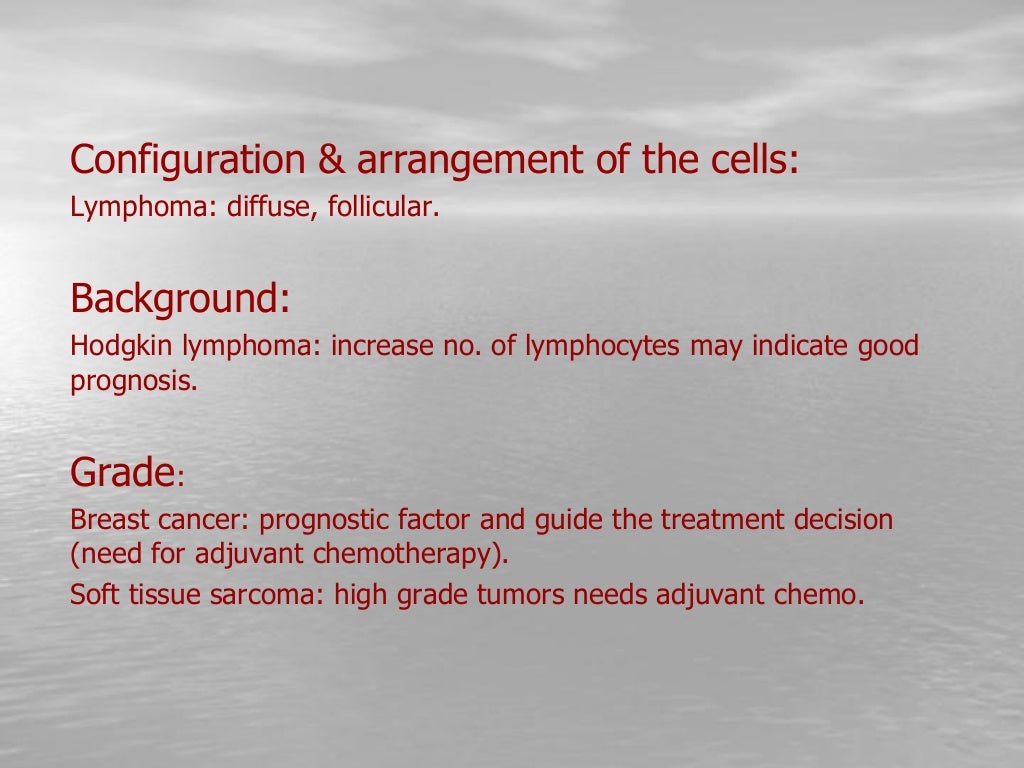 Configuration & arrangement of the cells:
Lymphoma: diffuse, follicular.

Background:
Hodgkin lymphoma: increase no. of lymphocytes may indicate good prognosis.

Grade:
Breast cancer: prognostic factor and guide the treatment decision (need for adjuvant chemotherapy).
Soft tissue sarcoma: high grade tumors needs adjuvant chemo.